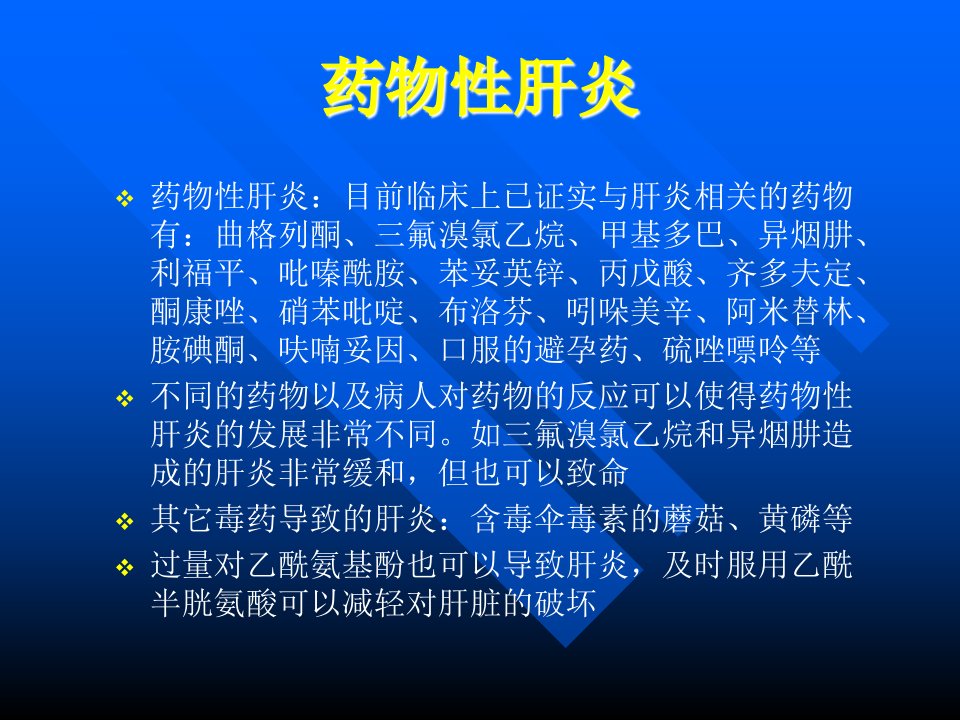 药物性肝炎

❖ 药物性肝炎：目前临床上已证实与肝炎相关的药物有：曲格列酮、三氟溴氯乙烷、甲基多巴、异烟肼、利福平、吡嗪酰胺、苯妥英锌、丙戊酸、齐多夫定、酮康唑、硝苯吡啶、布洛芬、吲哚美辛、阿米替林、胺碘酮、呋喃妥因、口服的避孕药、硫唑嘌呤等

❖ 不同的药物以及病人对药物的反应可以使得药物性肝炎的发展非常不同。如三氟溴氯乙烷和异烟肼造成的肝炎非常缓和，但也可以致命

❖ 其它毒药导致的肝炎：含毒伞毒素的蘑菇、黄磷等

❖ 过量对乙酰氨基酚也可以导致肝炎，及时服用乙酰半胱氨酸可以减轻对肝脏的破坏